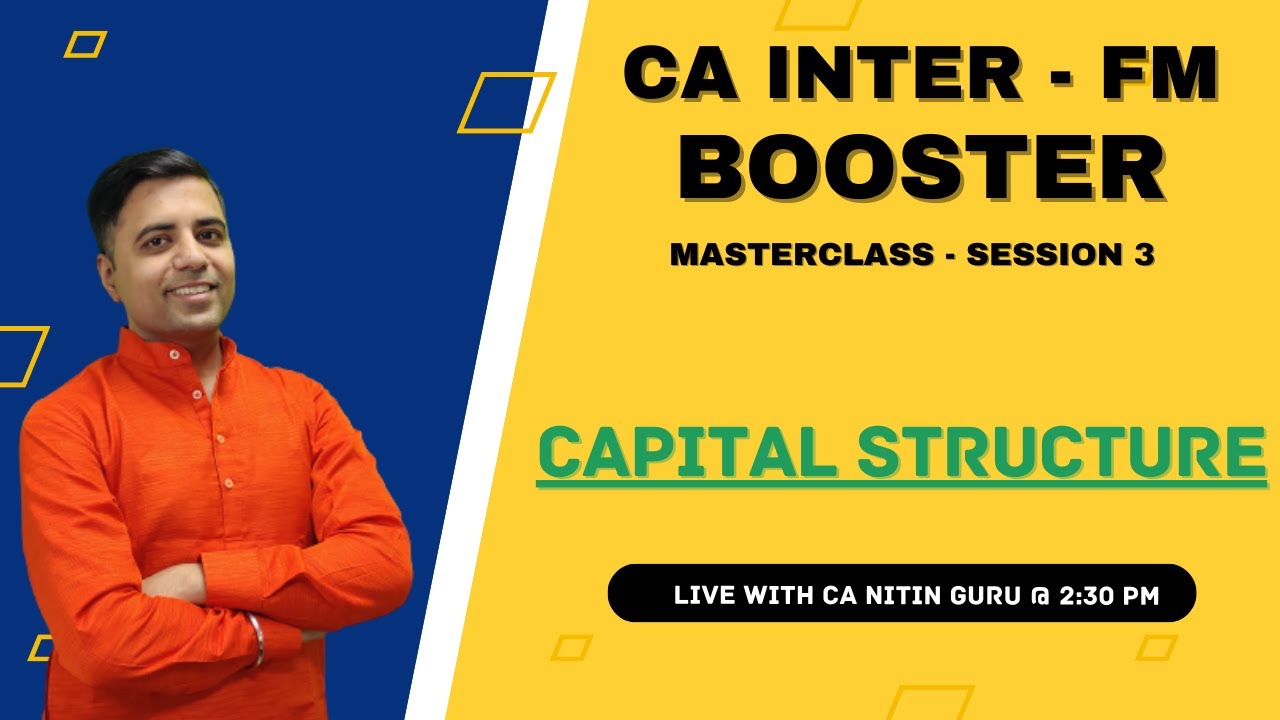 CA INTER - FM BOOSTER

MASTERCLASS - SESSION 3

CAPITAL STRUCTURE

LIVE WITH CA NITIN GURU @ 2:30 PM